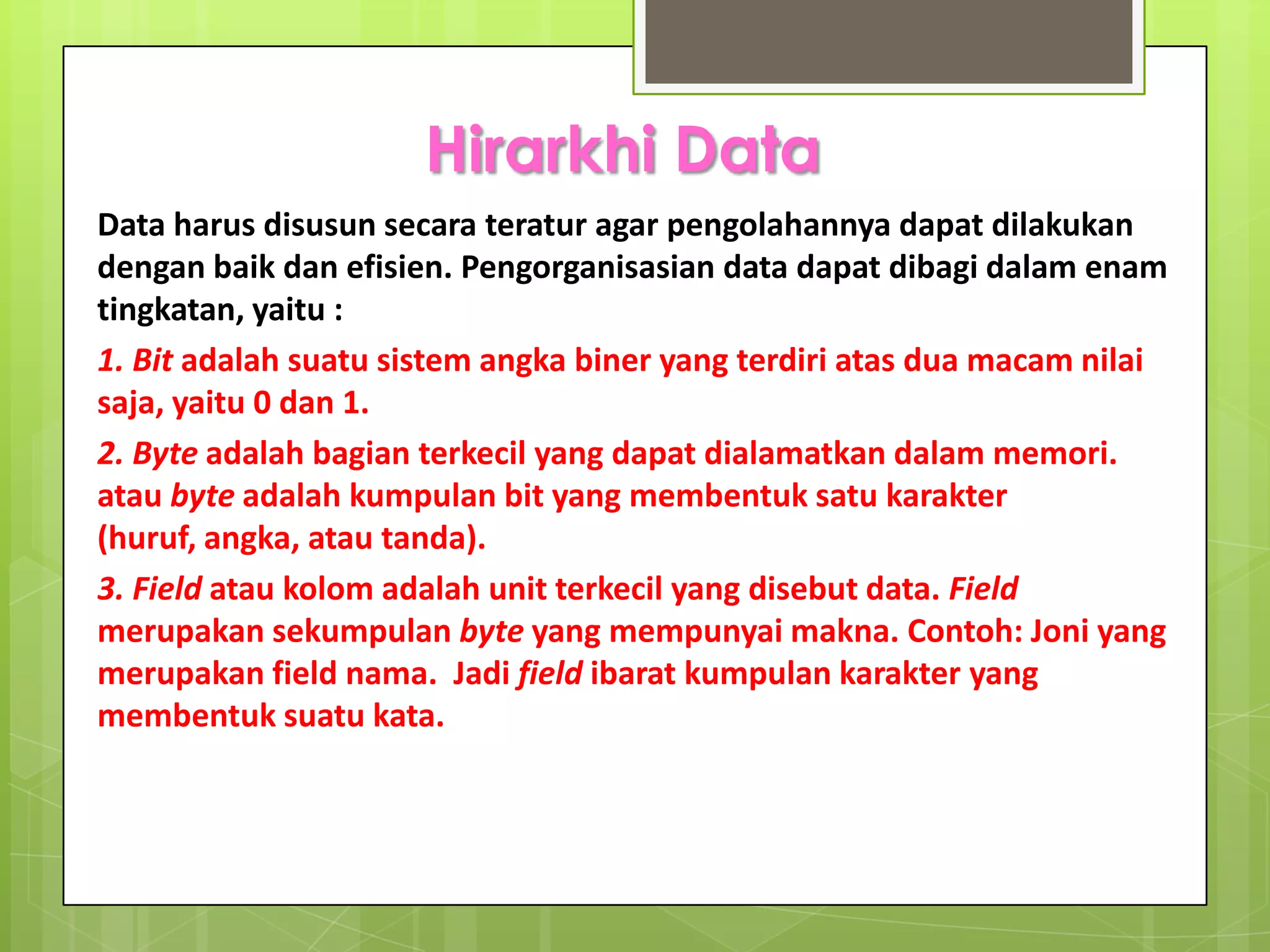 Hirarkhi Data

Data harus disusun secara teratur agar pengolahannya dapat dilakukan dengan baik dan efisien. Pengorganisasian data dapat dibagi dalam enam tingkatan, yaitu :

1. Bit adalah suatu sistem angka biner yang terdiri atas dua macam nilai saja, yaitu 0 dan 1.

2. Byte adalah bagian terkecil yang dapat dialamatkan dalam memori. atau byte adalah kumpulan bit yang membentuk satu karakter (huruf, angka, atau tanda).

3. Field atau kolom adalah unit terkecil yang disebut data. Field merupakan sekumpulan byte yang mempunyai makna. Contoh: Joni yang merupakan field nama. Jadi field ibarat kumpulan karakter yang membentuk suatu kata.